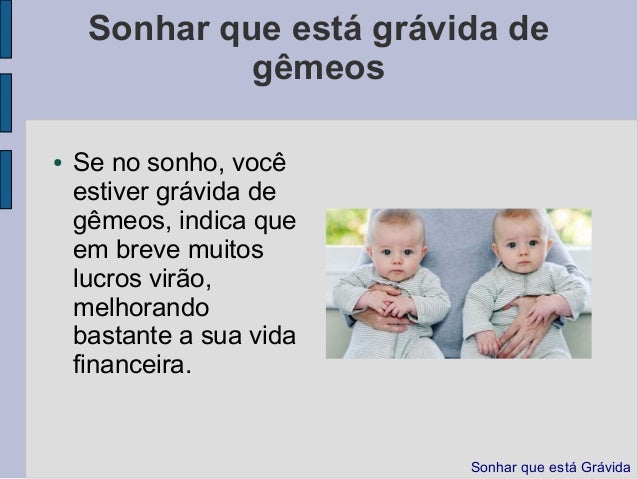 Sonhar que está grávida de gêmeos

• Se no sonho, você estiver grávida de gêmeos, indica que em breve muitos lucros virão, melhorando bastante a sua vida financeira.

Sonhar que está Grávida